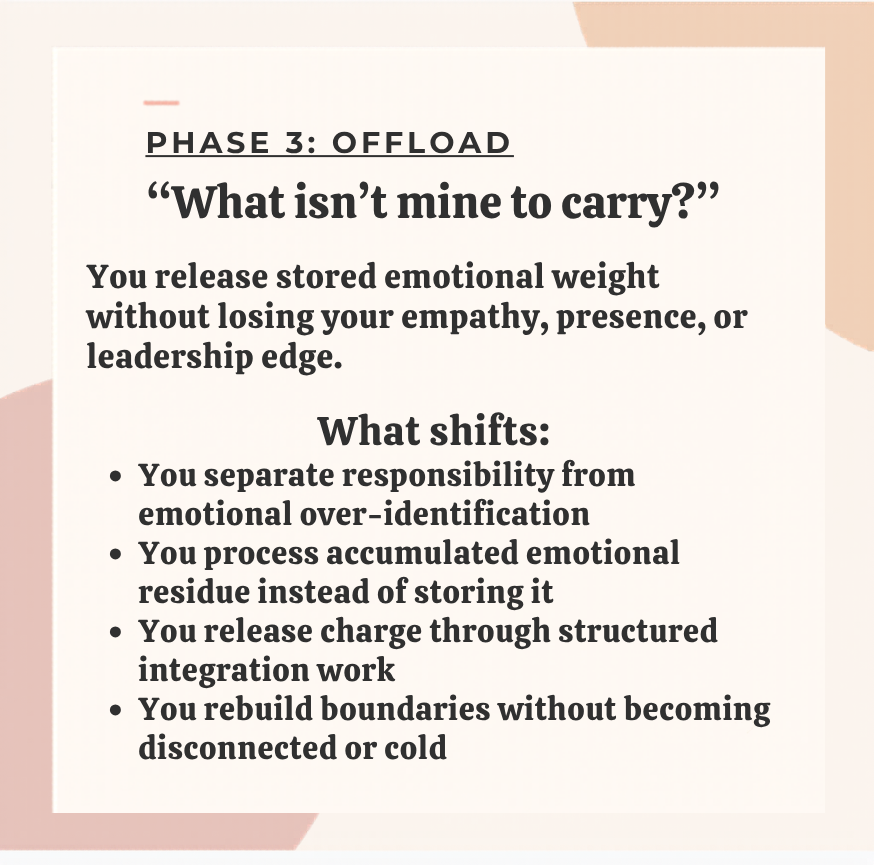 PHASE 3: OFFLOAD

"What isn't mine to carry?"

You release stored emotional weight without losing your empathy, presence, or leadership edge.

What shifts:

• You separate responsibility from emotional over-identification
• You process accumulated emotional residue instead of storing it
• You release charge through structured integration work
• You rebuild boundaries without becoming disconnected or cold